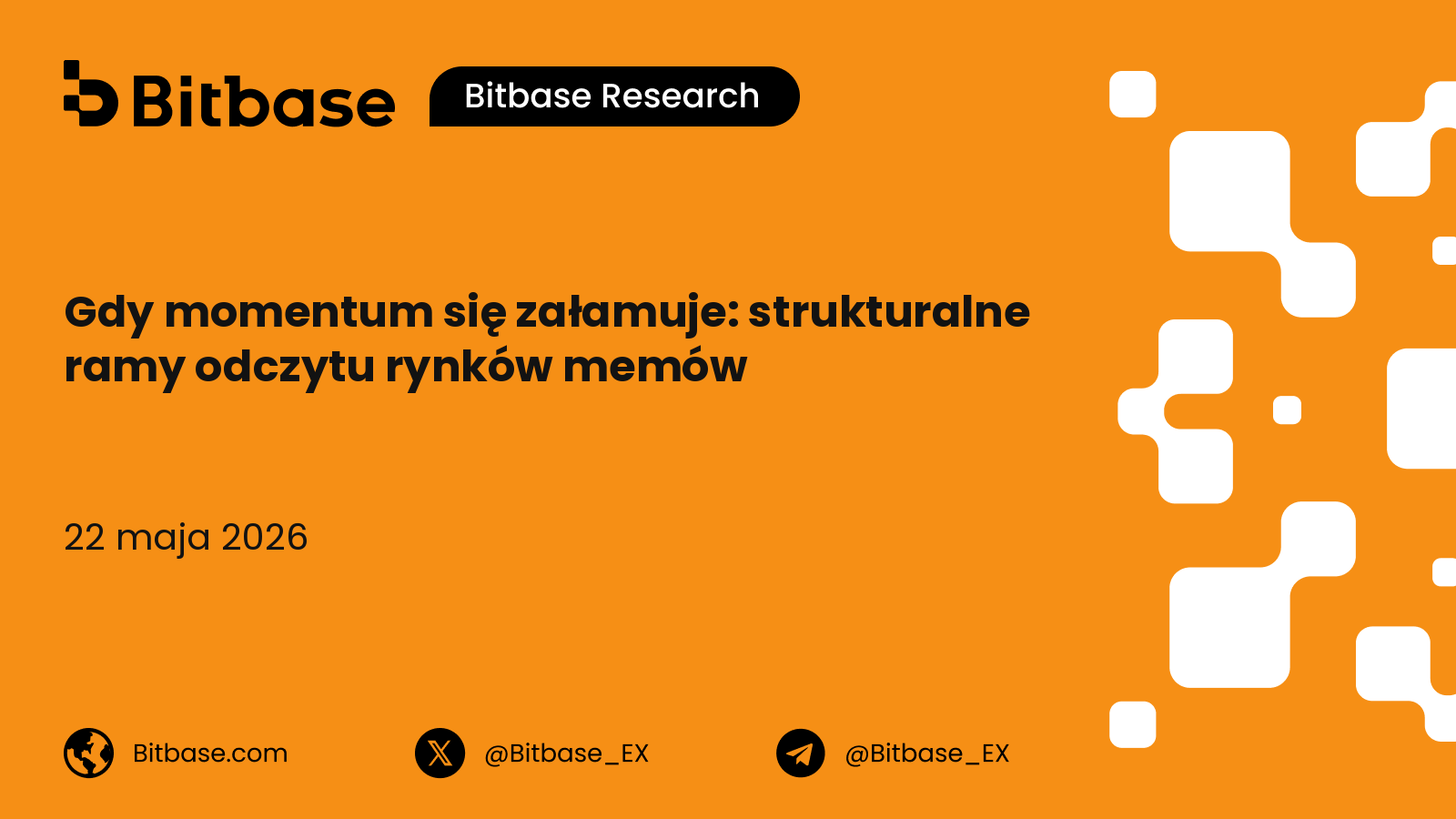 Bitbase

Bitbase Research

Gdy momentum się załamuje: strukturalne ramy odczytu rynków memów

22 maja 2026

Bitbase.com

@Bitbase_EX

@Bitbase_EX